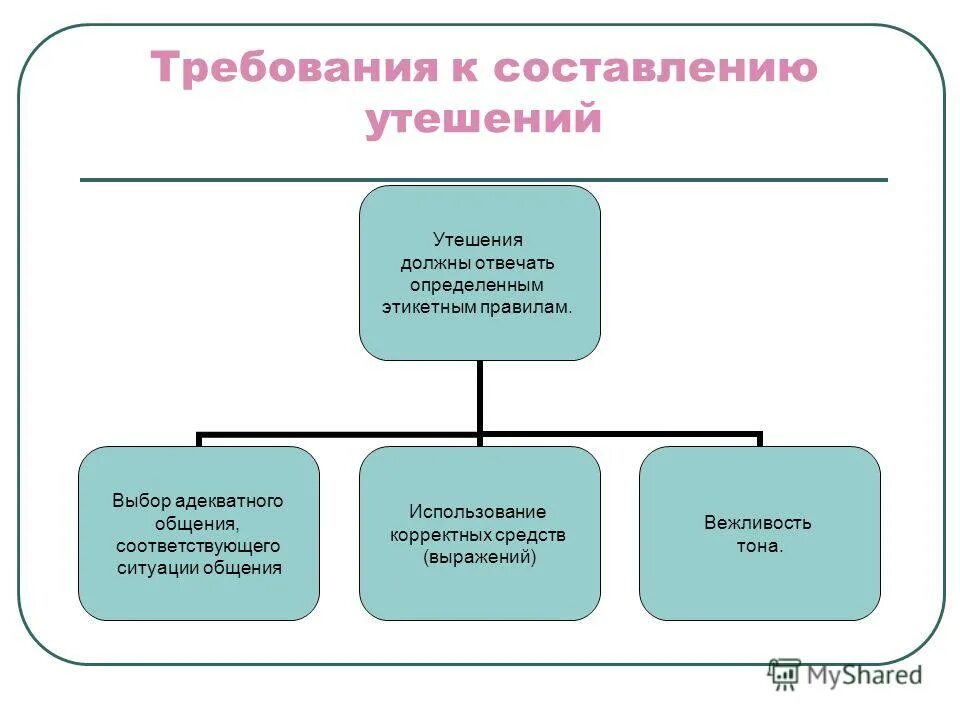 Требования к составлению утешений

Утешения должны отвечать определенным этикетным правилам.

Выбор адекватного общения, соответствующего ситуации общения

Использование корректных средств (выражений)

Вежливость тона.

MyShared